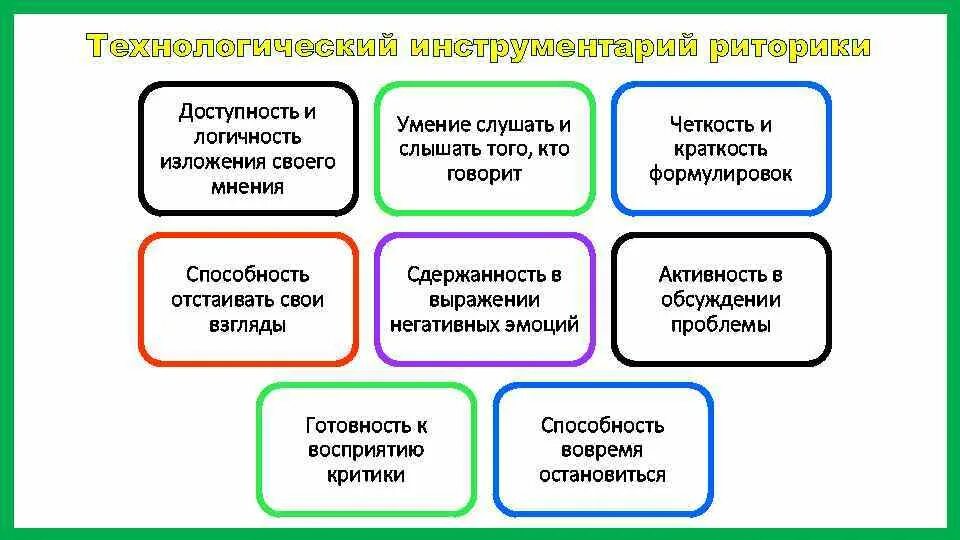 Технологический инструментарий риторики

Доступность и логичность изложения своего мнения

Умение слушать и слышать того, кто говорит

Четкость и краткость формулировок

Способность отстаивать свои взгляды

Сдержанность в выражении негативных эмоций

Активность в обсуждении проблемы

Готовность к восприятию критики

Способность вовремя остановиться